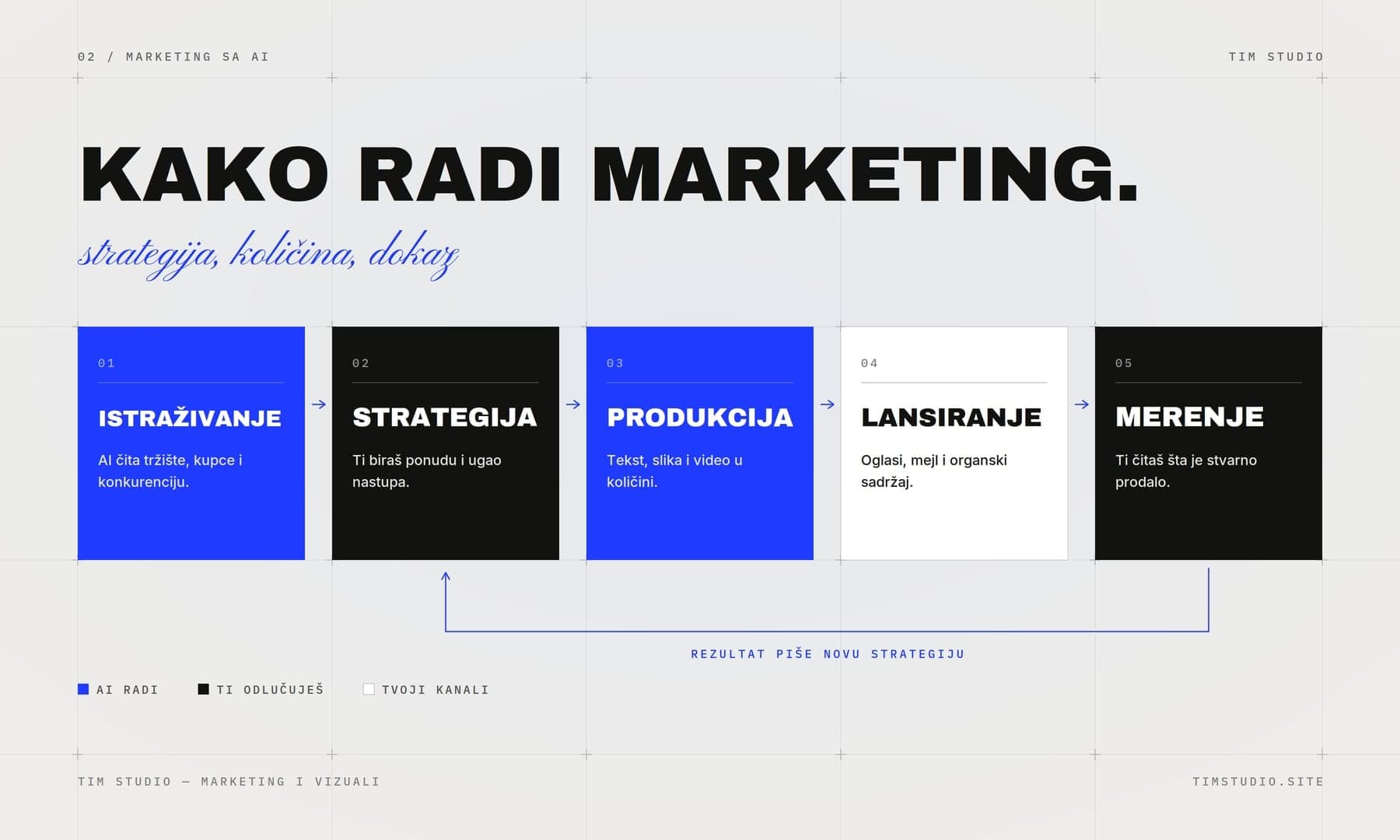 02 / MARKETING SA AI

TIM STUDIO

KAKO RADI MARKETING.

strategija, količina, dokaz

01

ISTRAŽIVANJE

AI čita tržište, kupce i konkurenciju.

02

STRATEGIJA

Ti biraš ponudu i ugao nastupa.

03

PRODUKCIJA

Tekst, slika i video u količini.

04

LANSIRANJE

Oglasi, mejl i organski sadržaj.

05

MERENJE

Ti čitaš šta je stvarno prodalo.

REZULTAT PIŠE NOVU STRATEGIJU

AI RADI

TI ODLUČUJEŠ

TVOJI KANALI

TIM STUDIO — MARKETING I VIZUALI

TIMSTUDIO.SITE